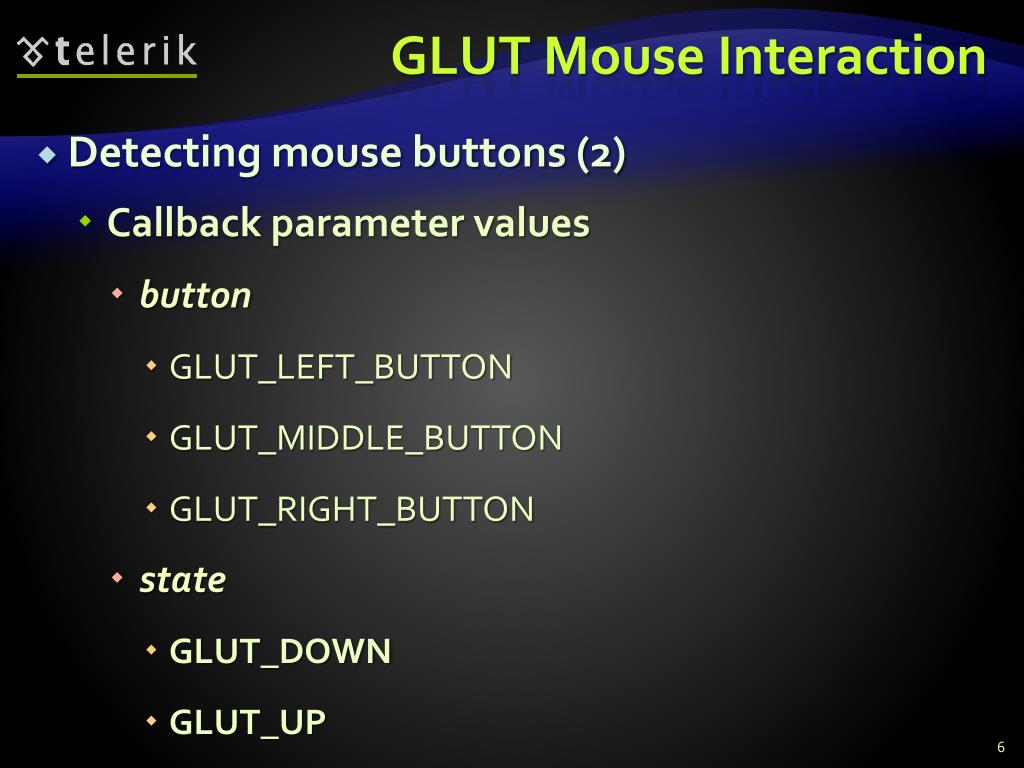 telerik

GLUT Mouse Interaction

Detecting mouse buttons (2)

Callback parameter values

button

GLUT_LEFT_BUTTON

GLUT_MIDDLE_BUTTON

GLUT_RIGHT_BUTTON

state

GLUT_DOWN

GLUT_UP

6